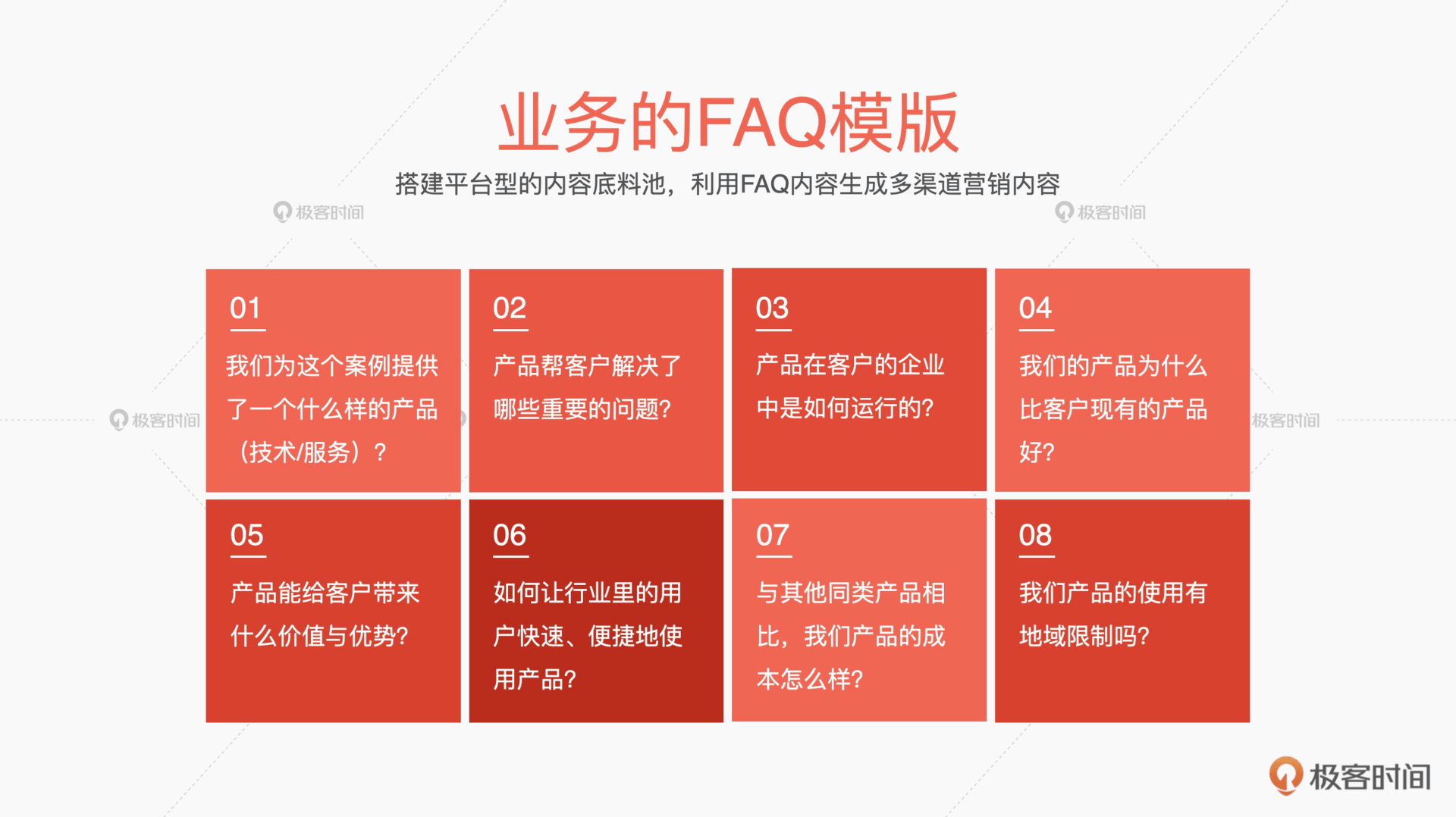 业务的FAQ模版

搭建平台型的内容底料池，利用FAQ内容生成多渠道营销内容

极客时间

极客时间

极客时间

极客时间

01

我们为这个案例提供了一个什么样的产品（技术/服务）？

02

产品帮客户解决了哪些重要的问题?

03

产品在客户的企业中是如何运行的?

04

我们的产品为什么比客户现有的产品好?

05

产品能给客户带来什么价值与优势?

06

如何让行业里的用户快速、便捷地使用产品?

07

与其他同类产品相比，我们产品的成本怎么样?

08

我们产品的使用有地域限制吗?

极客时间